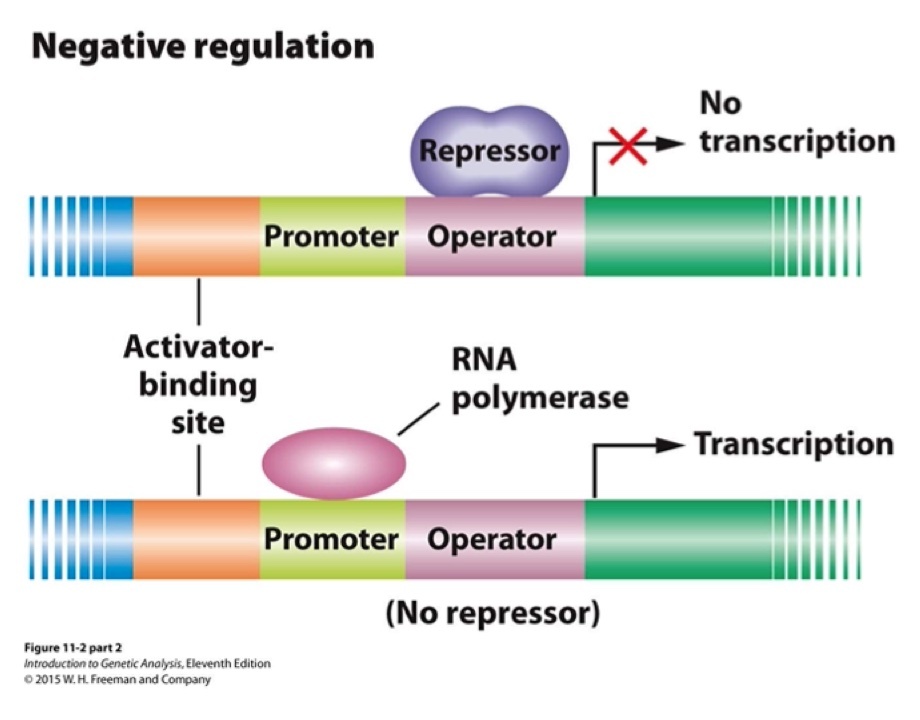 Negative regulation

Repressor

No transcription

Promoter Operator

Activator-binding site

RNA polymerase

Transcription

Promoter Operator

(No repressor)

Figure 11-2 part 2
Introduction to Genetic Analysis, Eleventh Edition
© 2015 W. H. Freeman and Company